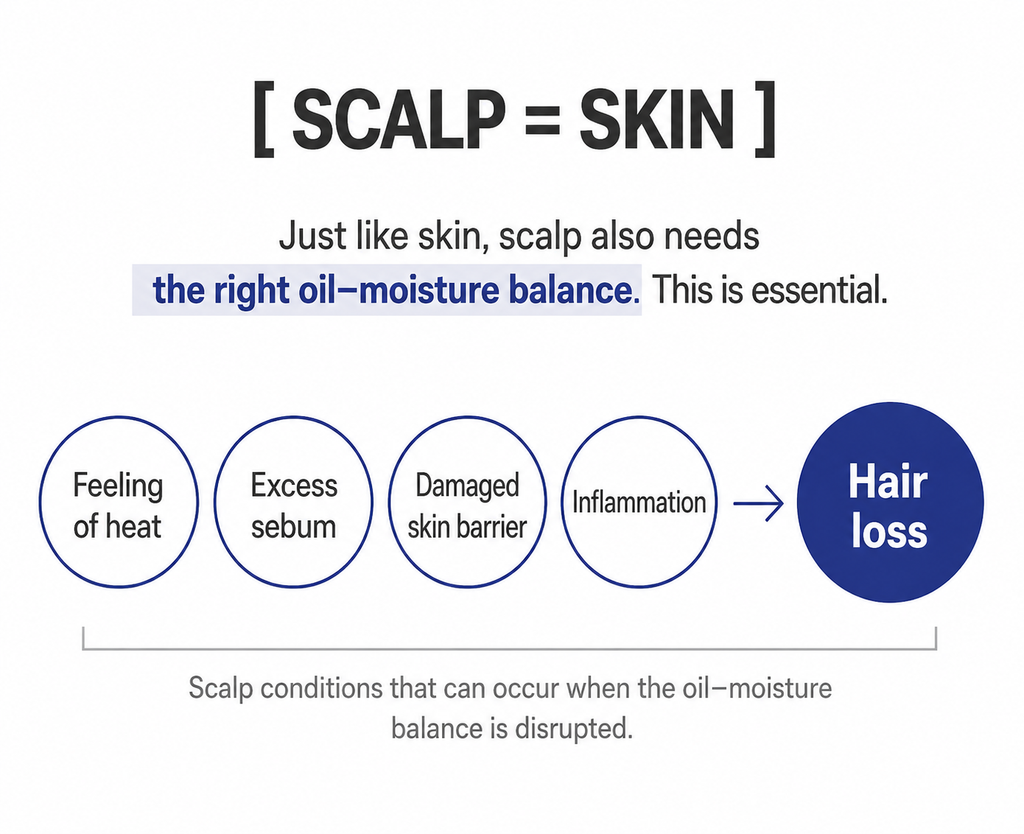 [ SCALP = SKIN ]

Just like skin, scalp also needs the right oil–moisture balance. This is essential.

Feeling of heat

Excess sebum

Damaged skin barrier

Inflammation

→

Hair loss

Scalp conditions that can occur when the oil–moisture balance is disrupted.